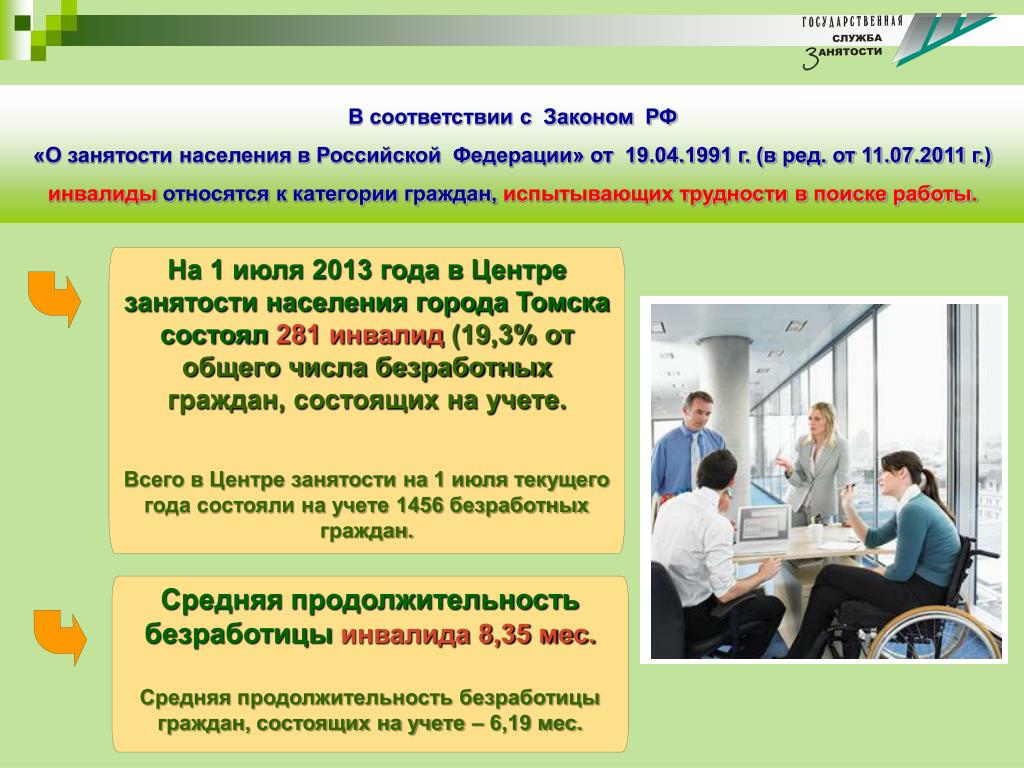 ГОСУДАРСТВЕННАЯ
СЛУЖБА
ЗАНЯТОСТИ

В соответствии с Законом РФ
«О занятости населения в Российской Федерации» от 19.04.1991 г. (в ред. от 11.07.2011 г.)
инвалиды относятся к категории граждан, испытывающих трудности в поиске работы.

На 1 июля 2013 года в Центре занятости населения города Томска состоял 281 инвалид (19,3% от общего числа безработных граждан, состоящих на учете.

Всего в Центре занятости на 1 июля текущего года состояли на учете 1456 безработных граждан.

Средняя продолжительность безработицы инвалида 8,35 мес.

Средняя продолжительность безработицы граждан, состоящих на учете – 6,19 мес.